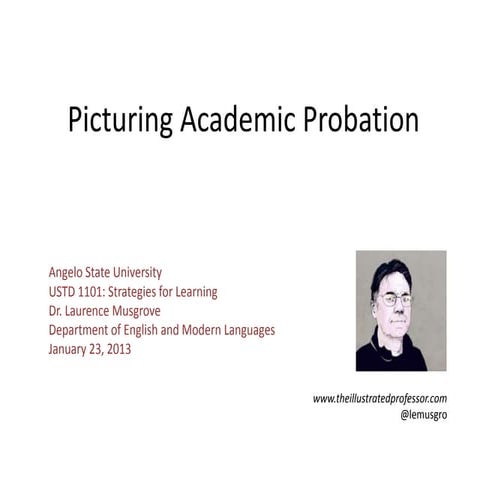 Picturing Academic Probation

Angelo State University
USTD 1101: Strategies for Learning
Dr. Laurence Musgrove
Department of English and Modern Languages
January 23, 2013

www.theillustratedprofessor.com
@lemusgro